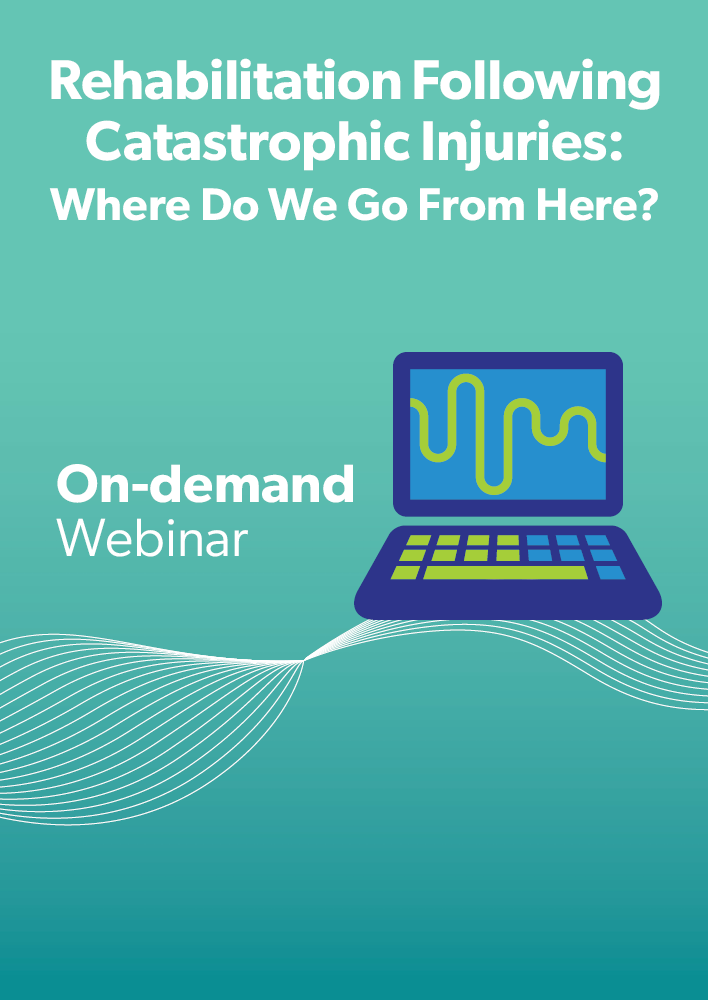 Rehabilitation Following Catastrophic Injuries:
Where Do We Go From Here?

On-demand
Webinar